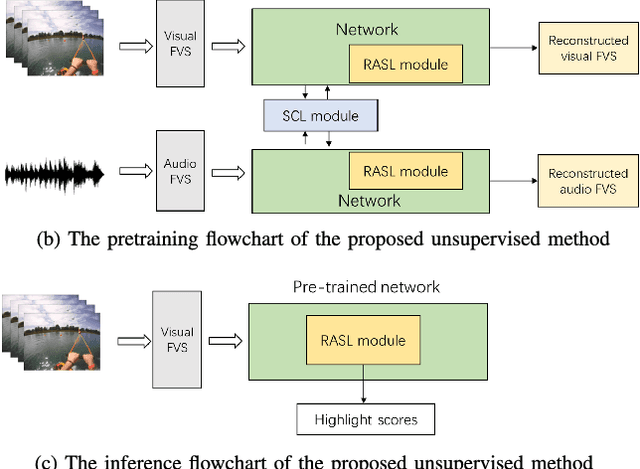 Visual FVS

Network

RASL module

Reconstructed visual FVS

SCL module

Audio FVS

RASL module

Network

Reconstructed audio FVS

(b) The pretraining flowchart of the proposed unsupervised method

Visual FVS

Pre-trained network

RASL module

Highlight scores

(c) The inference flowchart of the proposed unsupervised method